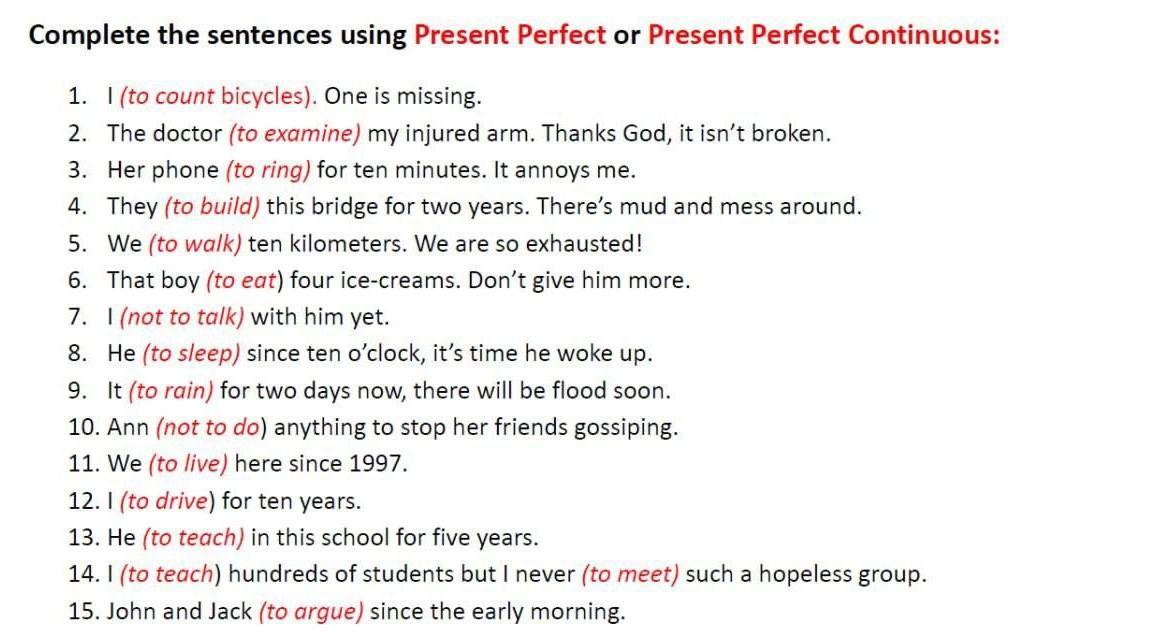 Complete the sentences using Present Perfect or Present Perfect Continuous:

1. I (to count bicycles). One is missing.
2. The doctor (to examine) my injured arm. Thanks God, it isn't broken.
3. Her phone (to ring) for ten minutes. It annoys me.
4. They (to build) this bridge for two years. There's mud and mess around.
5. We (to walk) ten kilometers. We are so exhausted!
6. That boy (to eat) four ice-creams. Don't give him more.
7. I (not to talk) with him yet.
8. He (to sleep) since ten o'clock, it's time he woke up.
9. It (to rain) for two days now, there will be flood soon.
10. Ann (not to do) anything to stop her friends gossiping.
11. We (to live) here since 1997.
12. I (to drive) for ten years.
13. He (to teach) in this school for five years.
14. I (to teach) hundreds of students but I never (to meet) such a hopeless group.
15. John and Jack (to argue) since the early morning.